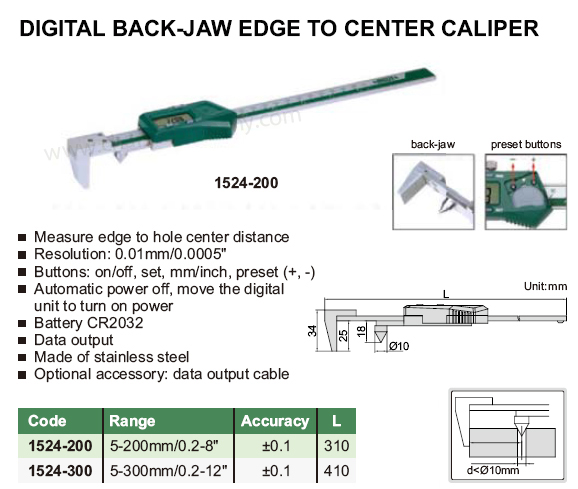 DIGITAL BACK-JAW EDGE TO CENTER CALIPER

1524-200

back-jaw

preset buttons

- Measure edge to hole center distance
- Resolution: 0.01mm/0.0005"
- Buttons: on/off, set, mm/inch, preset (+, -)
- Automatic power off, move the digital unit to turn on power
- Battery CR2032
- Data output
- Made of stainless steel
- Optional accessory: data output cable

Unit:mm

L

34

25

18

Ø10

| Code | Range | Accuracy | L |
|---|---|---|---|
| 1524-200 | 5-200mm/0.2-8" | ±0.1 | 310 |
| 1524-300 | 5-300mm/0.2-12" | ±0.1 | 410 |

d<Ø10mm